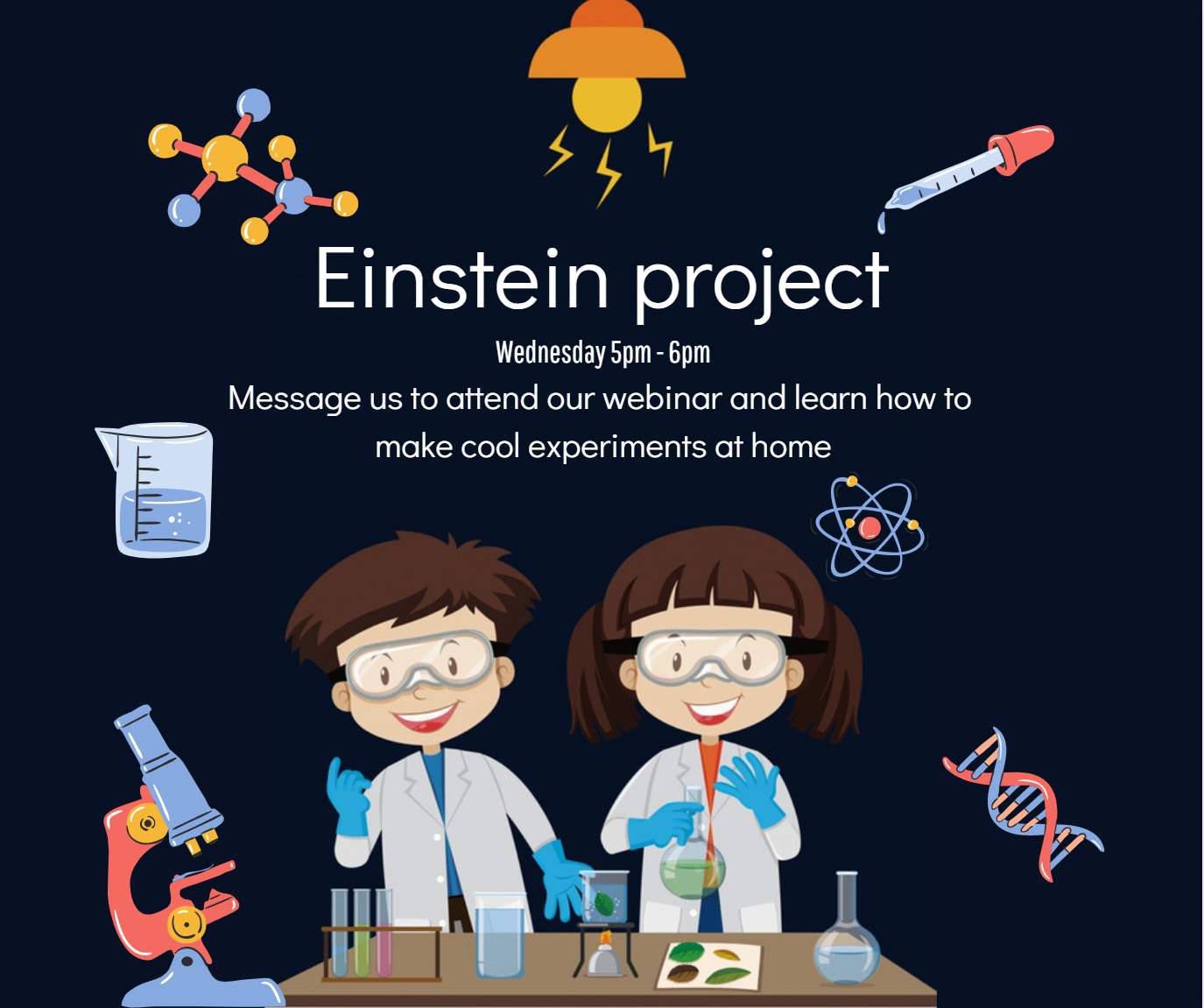 Einstein project

Wednesday 5pm - 6pm

Message us to attend our webinar and learn how to make cool experiments at home